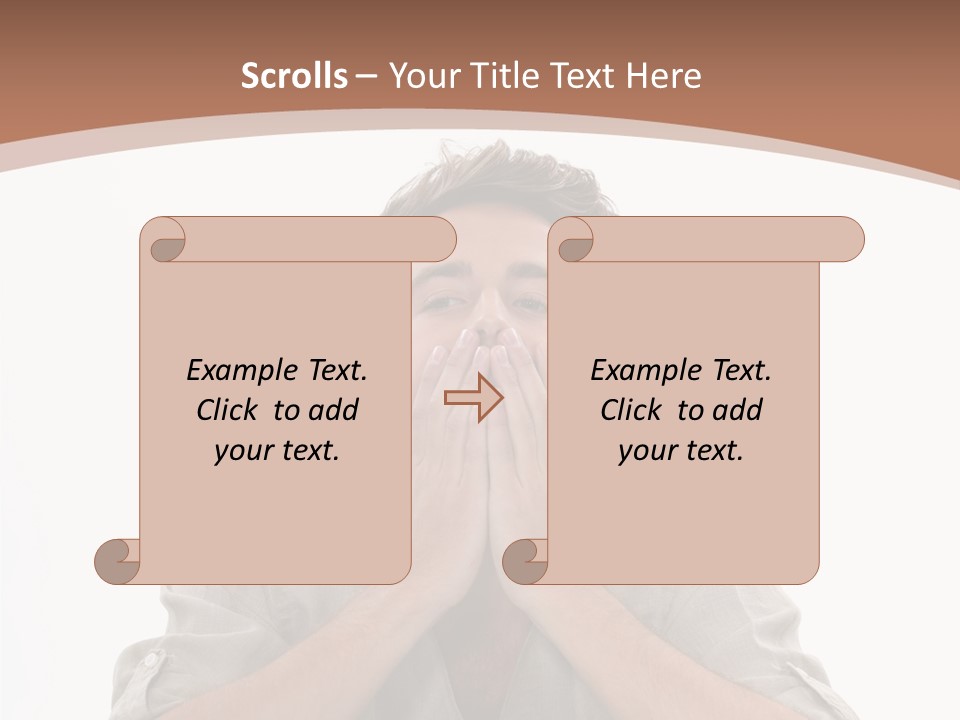 Scrolls – Your Title Text Here

Example Text. Click to add your text.

Example Text. Click to add your text.